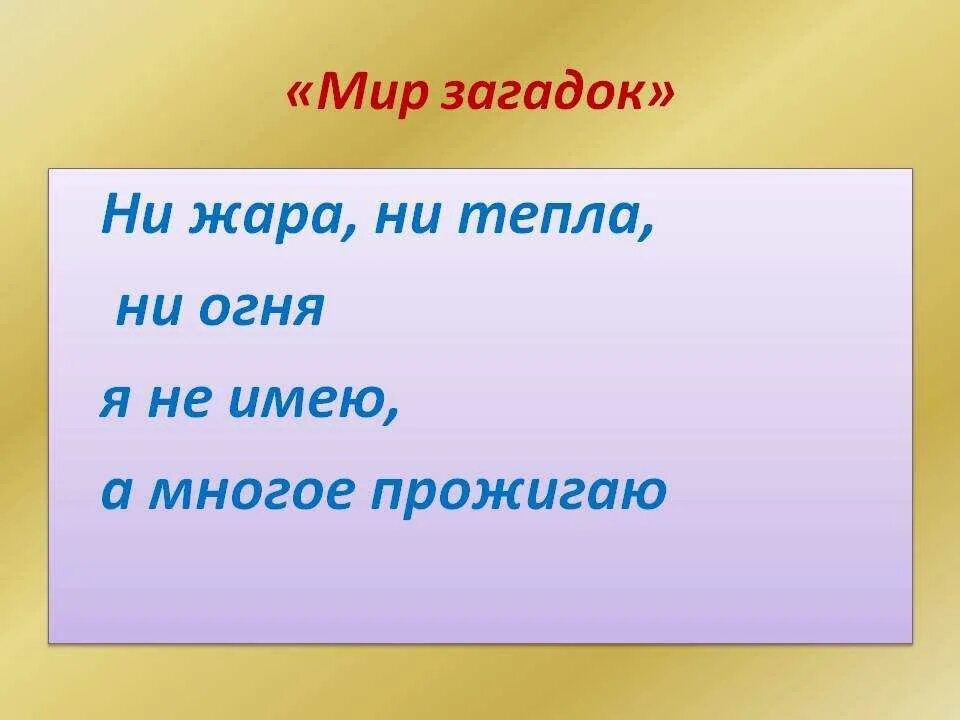 «Мир загадок»

Ни жара, ни тепла,
ни огня
я не имею,
а многое прожигаю